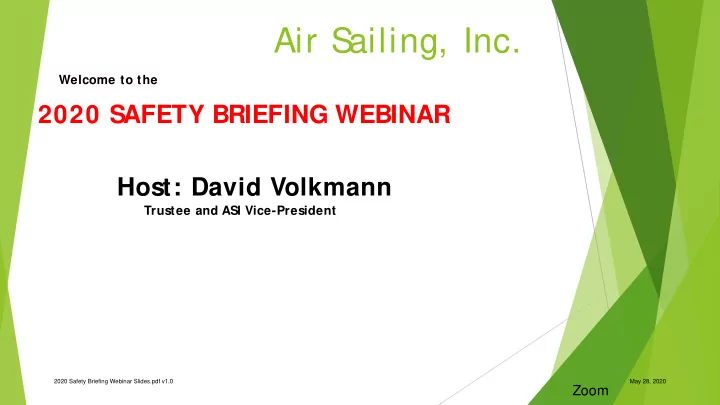 Air Sailing, Inc.

Welcome to the

2020 SAFETY BRIEFING WEBINAR

Host: David Volkmann

Trustee and ASI Vice-President

2020 Safety Briefing Webinar Slides.pdf v1.0

Zoom

May 28, 2020